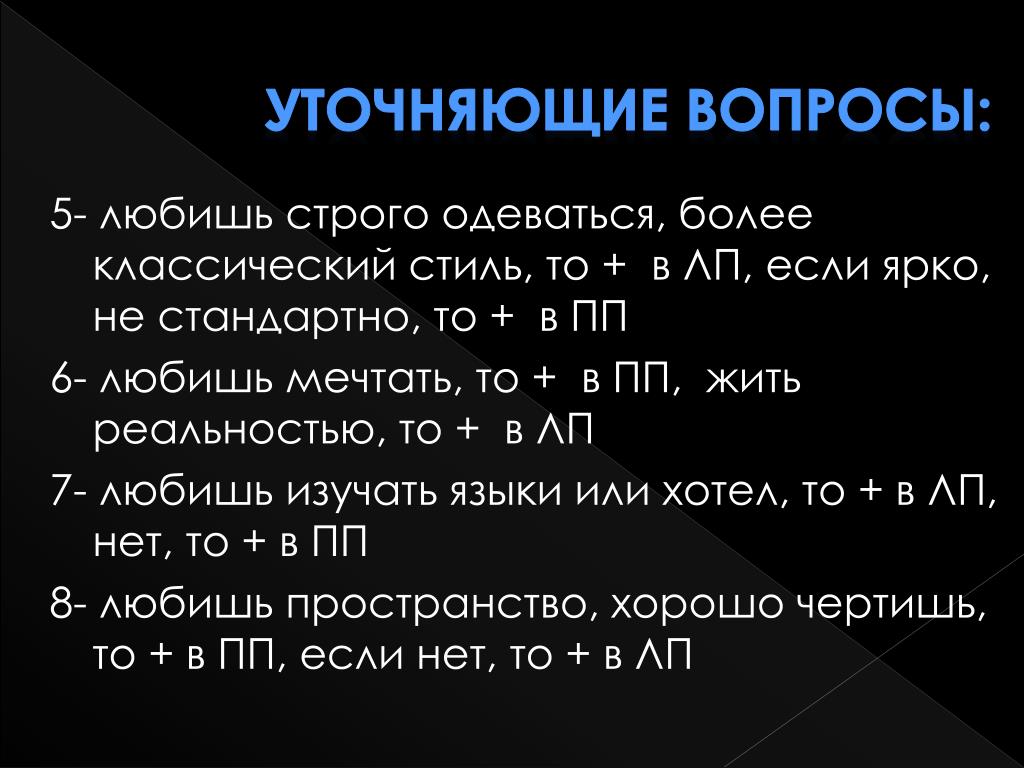 УТОЧНЯЮЩИЕ ВОПРОСЫ:

5- любишь строго одеваться, более классический стиль, то + в ЛП, если ярко, не стандартно, то + в ПП

6- любишь мечтать, то + в ПП, жить реальностью, то + в ЛП

7- любишь изучать языки или хотел, то + в ЛП, нет, то + в ПП

8- любишь пространство, хорошо чертишь, то + в ПП, если нет, то + в ЛП